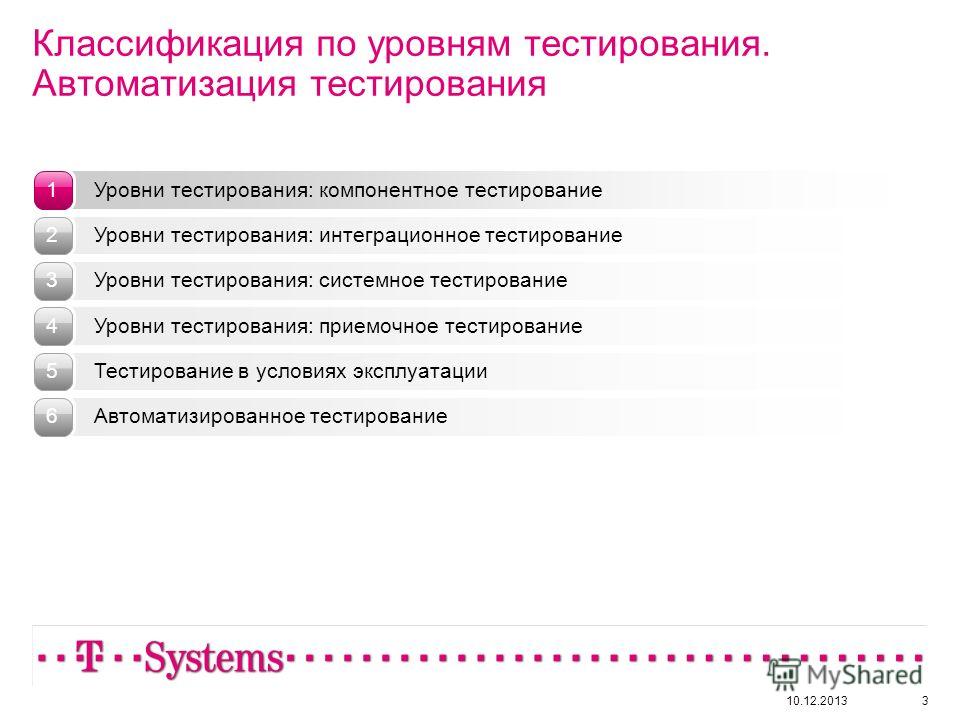 Классификация по уровням тестирования. Автоматизация тестирования

1 Уровни тестирования: компонентное тестирование

2 Уровни тестирования: интеграционное тестирование

3 Уровни тестирования: системное тестирование

4 Уровни тестирования: приемочное тестирование

5 Тестирование в условиях эксплуатации

6 Автоматизированное тестирование

T Systems

MyShared

10.12.2013 3